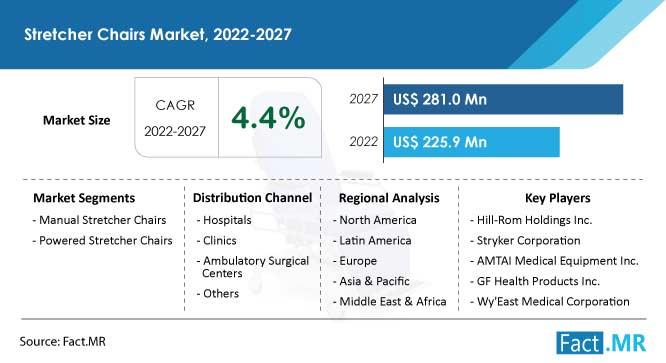 Stretcher Chairs Market, 2022-2027

Market Size

CAGR
2022-2027

4.4%

2027 US$ 281.0 Mn

2022 US$ 225.9 Mn

Market Segments
- Manual Stretcher Chairs
- Powered Stretcher Chairs

Distribution Channel
- Hospitals
- Clinics
- Ambulatory Surgical Centers
- Others

Regional Analysis
- North America
- Latin America
- Europe
- Asia & Pacific
- Middle East & Africa

Key Players
- Hill-Rom Holdings Inc.
- Stryker Corporation
- AMTAI Medical Equipment Inc.
- GF Health Products Inc.
- Wy'East Medical Corporation

Source: Fact.MR

Fact.MR